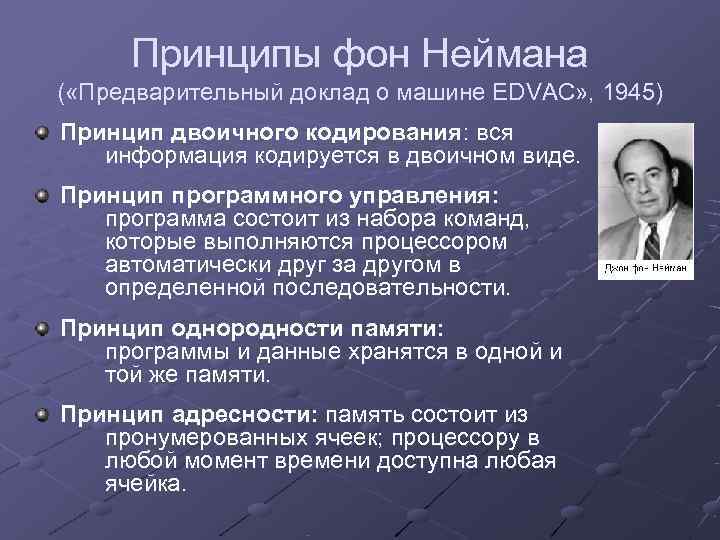 Принципы фон Неймана
(«Предварительный доклад о машине EDVAC», 1945)

Принцип двоичного кодирования: вся информация кодируется в двоичном виде.

Принцип программного управления: программа состоит из набора команд, которые выполняются процессором автоматически друг за другом в определенной последовательности.

Принцип однородности памяти: программы и данные хранятся в одной и той же памяти.

Принцип адресности: память состоит из пронумерованных ячеек; процессору в любой момент времени доступна любая ячейка.

Джон фон Нейман